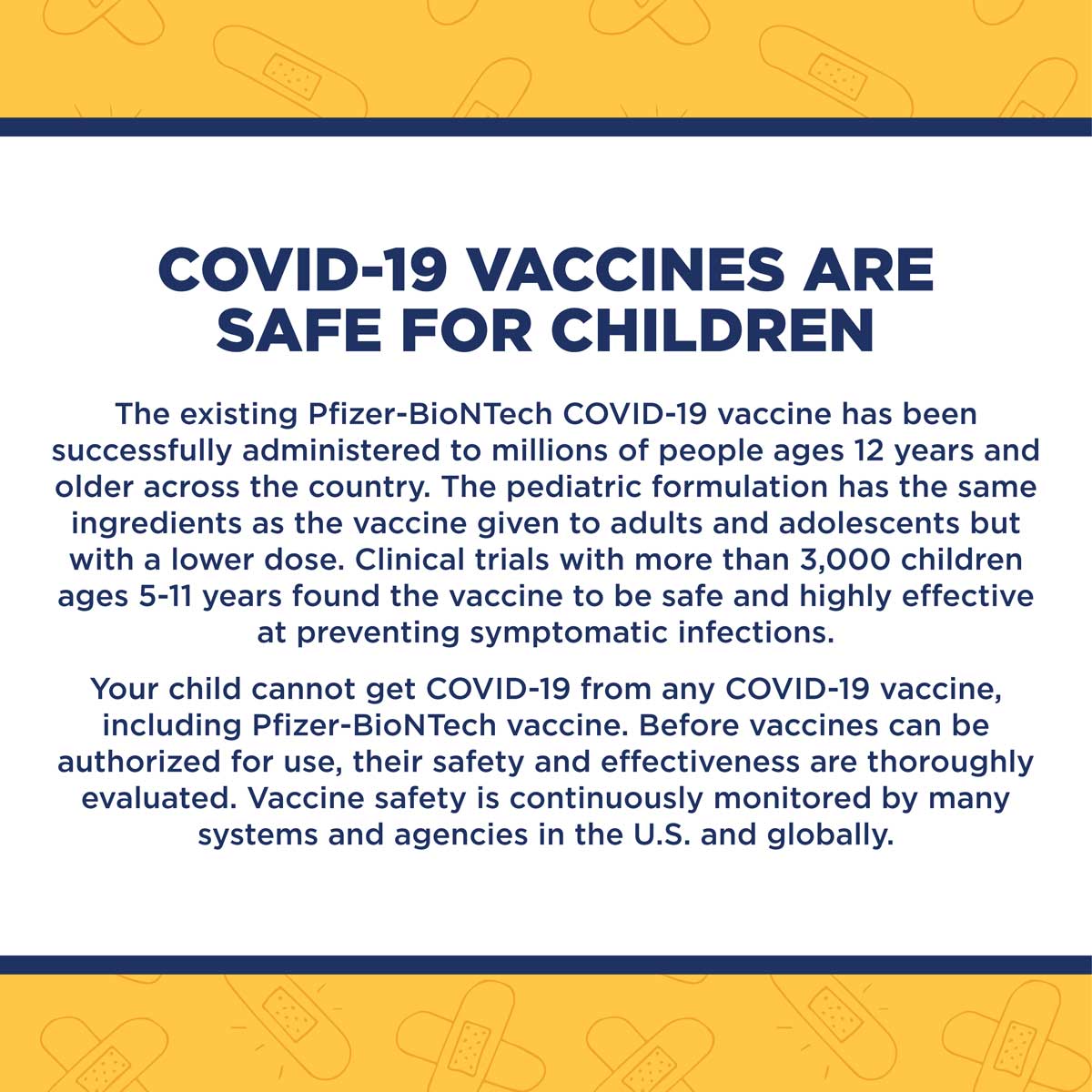 COVID-19 VACCINES ARE SAFE FOR CHILDREN

The existing Pfizer-BioNTech COVID-19 vaccine has been successfully administered to millions of people ages 12 years and older across the country. The pediatric formulation has the same ingredients as the vaccine given to adults and adolescents but with a lower dose. Clinical trials with more than 3,000 children ages 5-11 years found the vaccine to be safe and highly effective at preventing symptomatic infections.

Your child cannot get COVID-19 from any COVID-19 vaccine, including Pfizer-BioNTech vaccine. Before vaccines can be authorized for use, their safety and effectiveness are thoroughly evaluated. Vaccine safety is continuously monitored by many systems and agencies in the U.S. and globally.